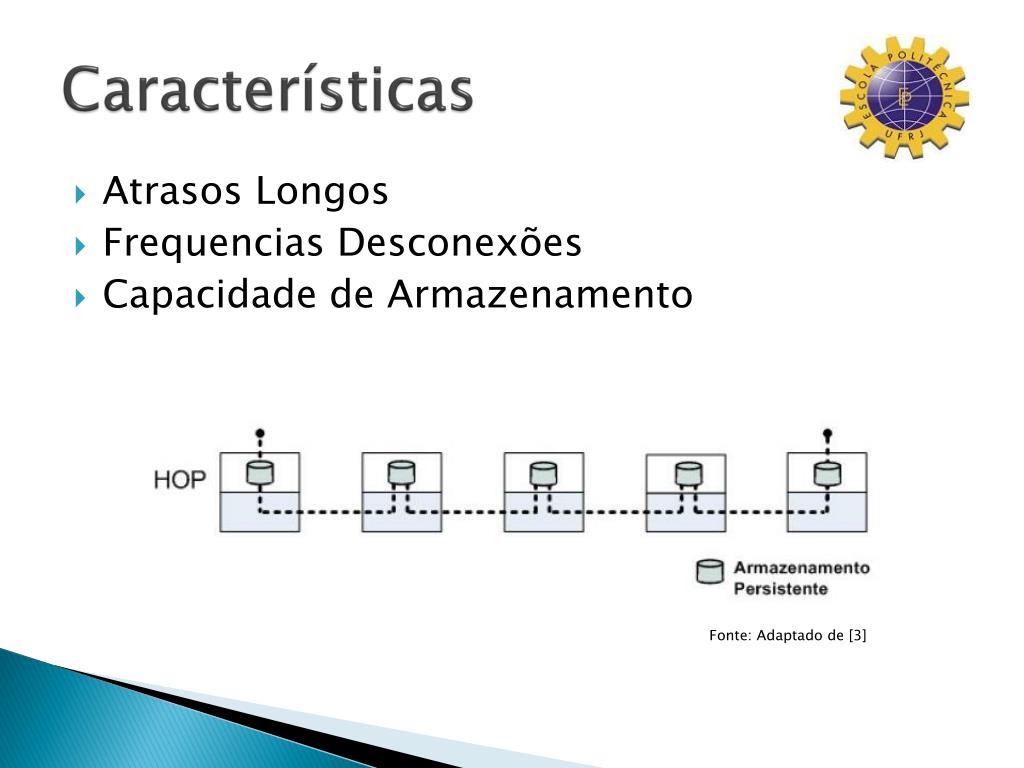 Características

ESCOLA POLITÉCNICA UFRJ

Atrasos Longos
Frequencias Desconexões
Capacidade de Armazenamento

HOP

Armazenamento Persistente

Fonte: Adaptado de [3]